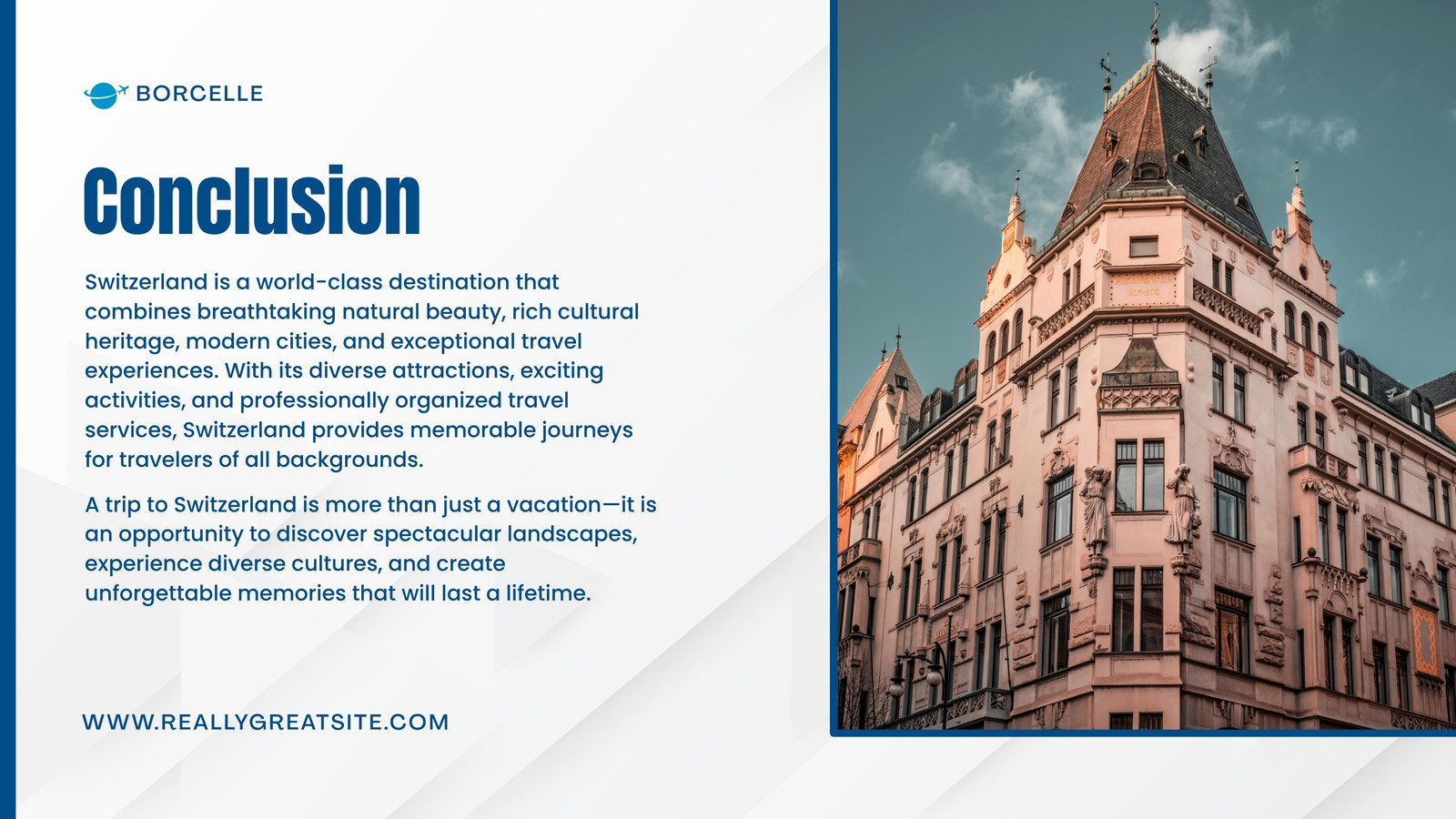 BORCELLE

Conclusion

Switzerland is a world-class destination that combines breathtaking natural beauty, rich cultural heritage, modern cities, and exceptional travel experiences. With its diverse attractions, exciting activities, and professionally organized travel services, Switzerland provides memorable journeys for travelers of all backgrounds.

A trip to Switzerland is more than just a vacation—it is an opportunity to discover spectacular landscapes, experience diverse cultures, and create unforgettable memories that will last a lifetime.

WWW.REALLYGREATSITE.COM